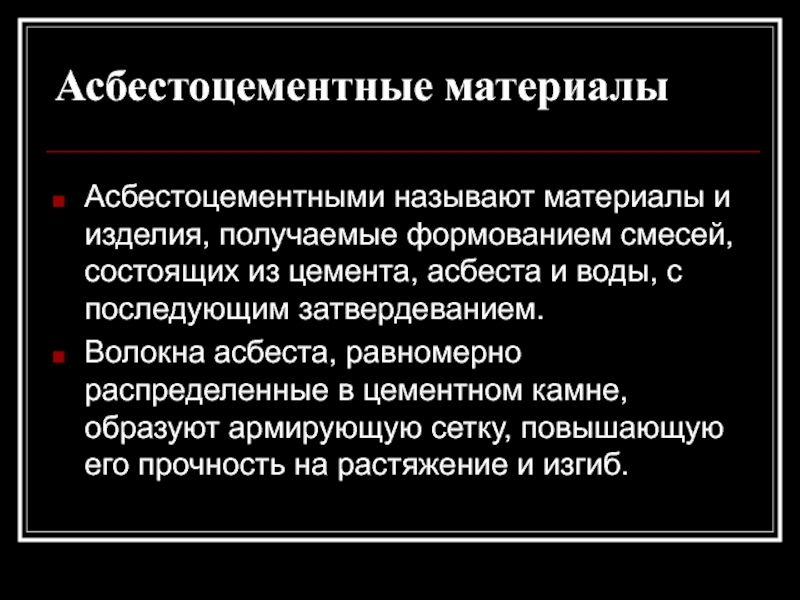 Асбестоцементные материалы

Асбестоцементными называют материалы и изделия, получаемые формованием смесей, состоящих из цемента, асбеста и воды, с последующим затвердеванием.

Волокна асбеста, равномерно распределенные в цементном камне, образуют армирующую сетку, повышающую его прочность на растяжение и изгиб.